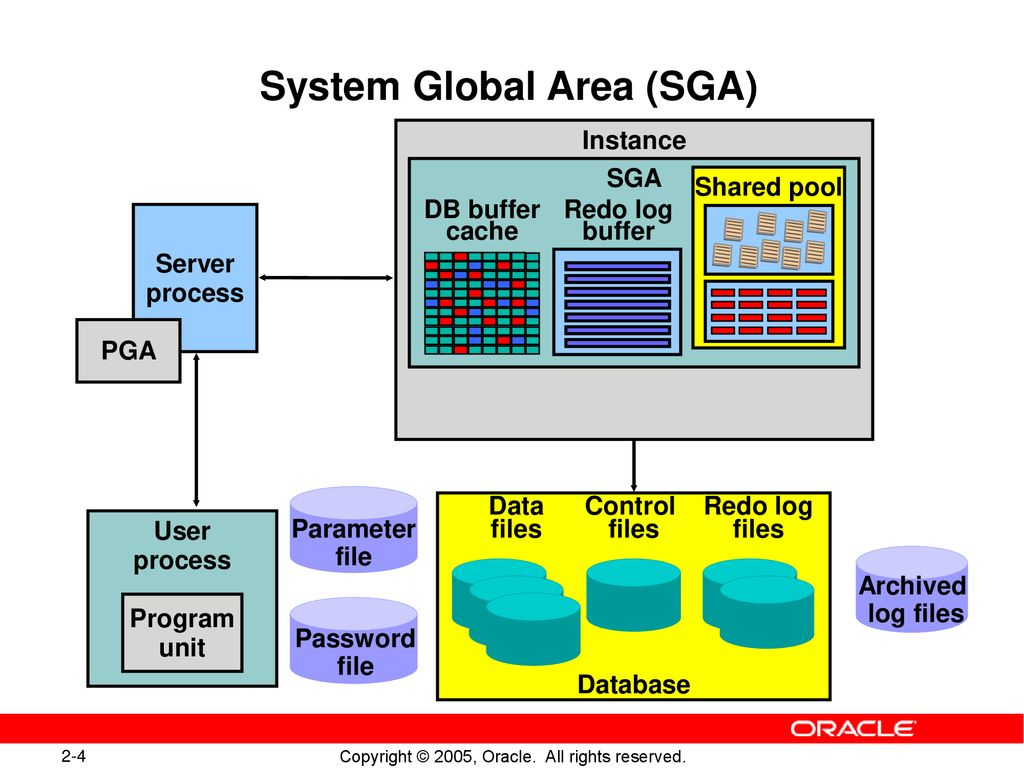 System Global Area (SGA)

Instance

SGA

DB buffer cache

Redo log buffer

Shared pool

Server process

PGA

User process

Program unit

Parameter file

Password file

Data files

Control files

Redo log files

Database

Archived log files

ORACLE

2-4

Copyright © 2005, Oracle. All rights reserved.